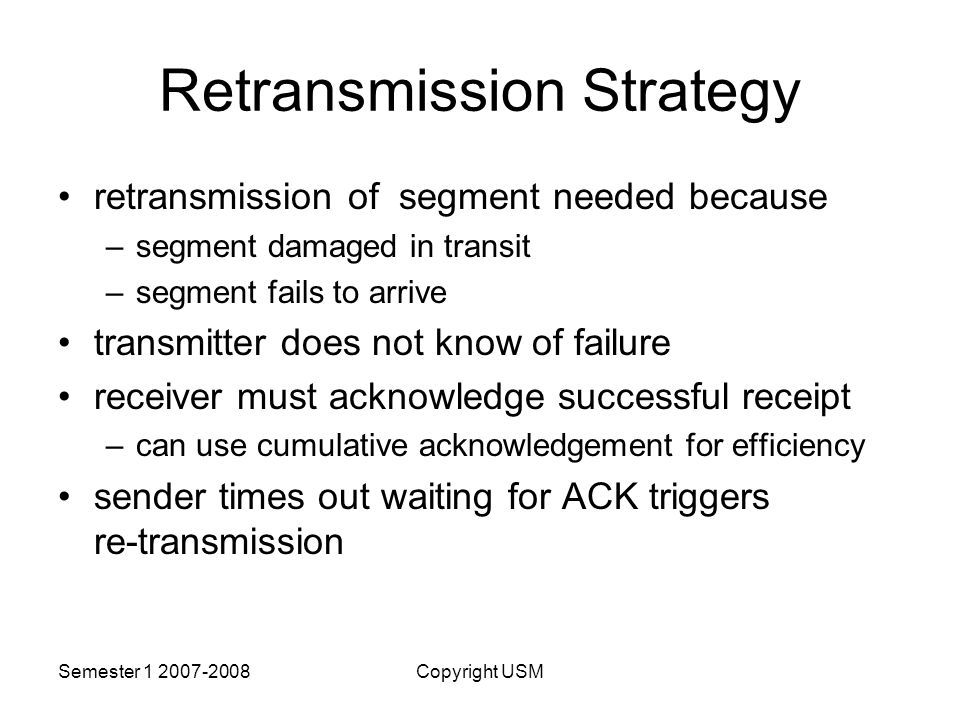 Retransmission Strategy

• retransmission of segment needed because
– segment damaged in transit
– segment fails to arrive
• transmitter does not know of failure
• receiver must acknowledge successful receipt
– can use cumulative acknowledgement for efficiency
• sender times out waiting for ACK triggers re-transmission

Semester 1 2007-2008

Copyright USM